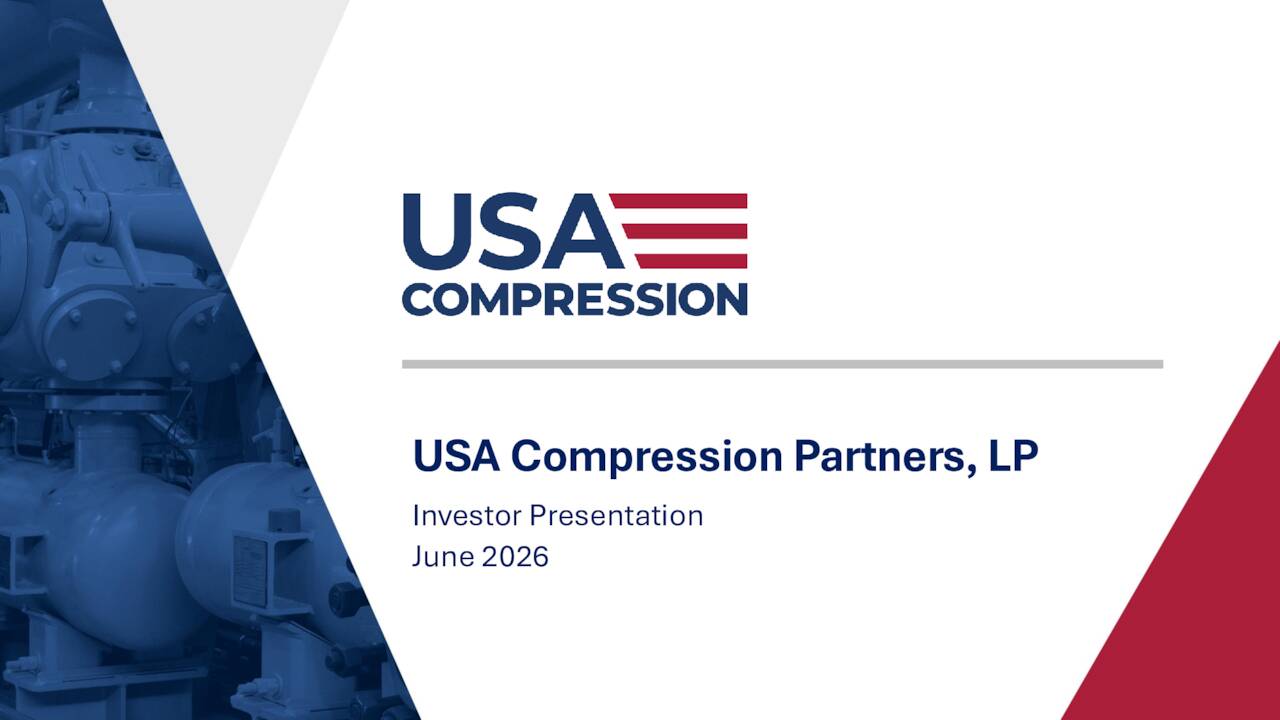 USA
COMPRESSION

USA Compression Partners, LP

Investor Presentation
June 2026